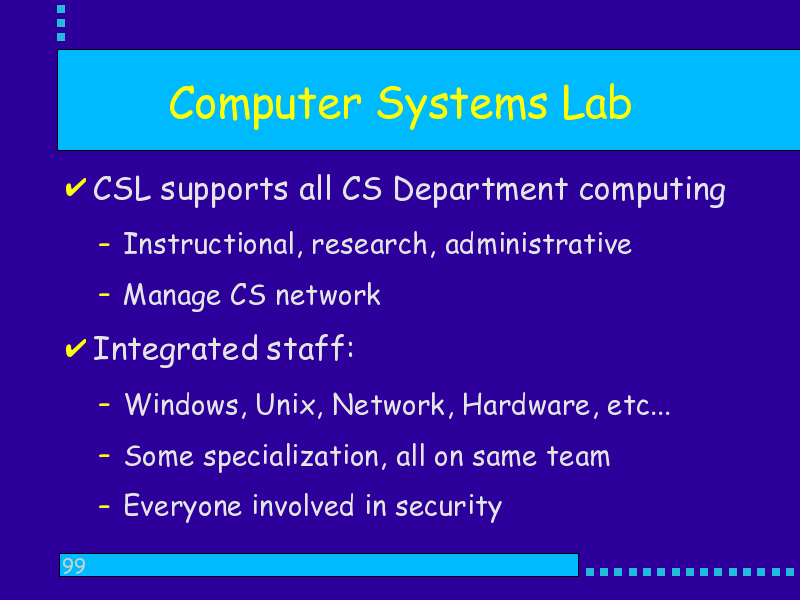 Computer Systems Lab

✔ CSL supports all CS Department computing

– Instructional, research, administrative

– Manage CS network

✔ Integrated staff:

– Windows, Unix, Network, Hardware, etc...

– Some specialization, all on same team

– Everyone involved in security

99